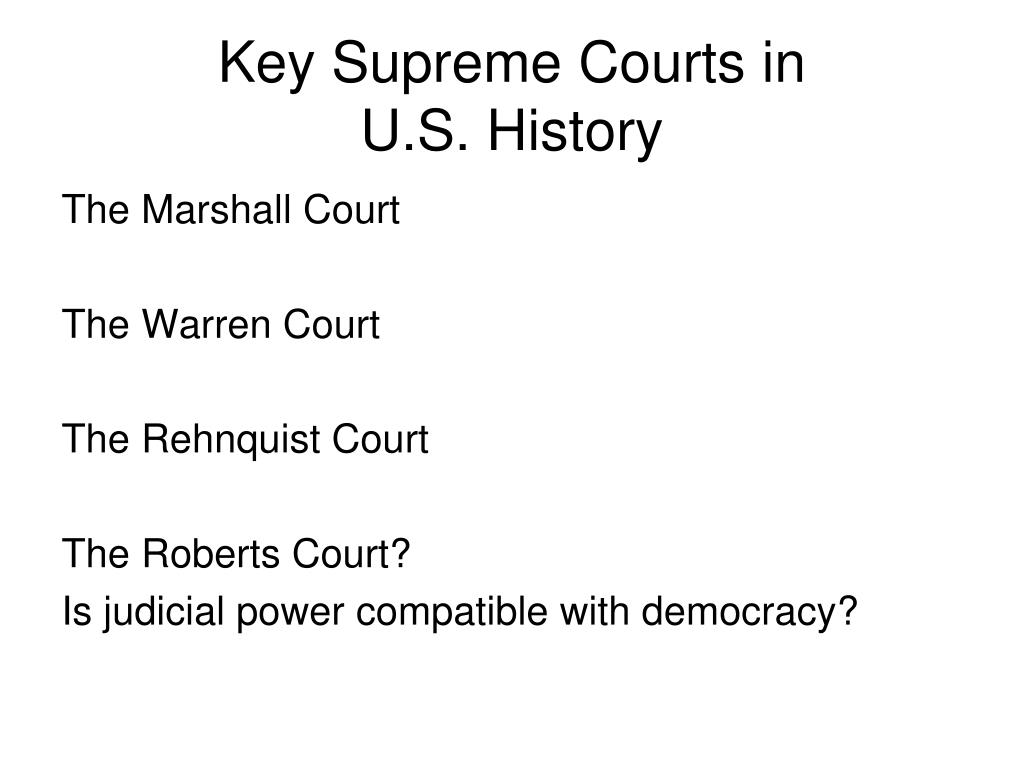 Key Supreme Courts in U.S. History

The Marshall Court

The Warren Court

The Rehnquist Court

The Roberts Court?
Is judicial power compatible with democracy?